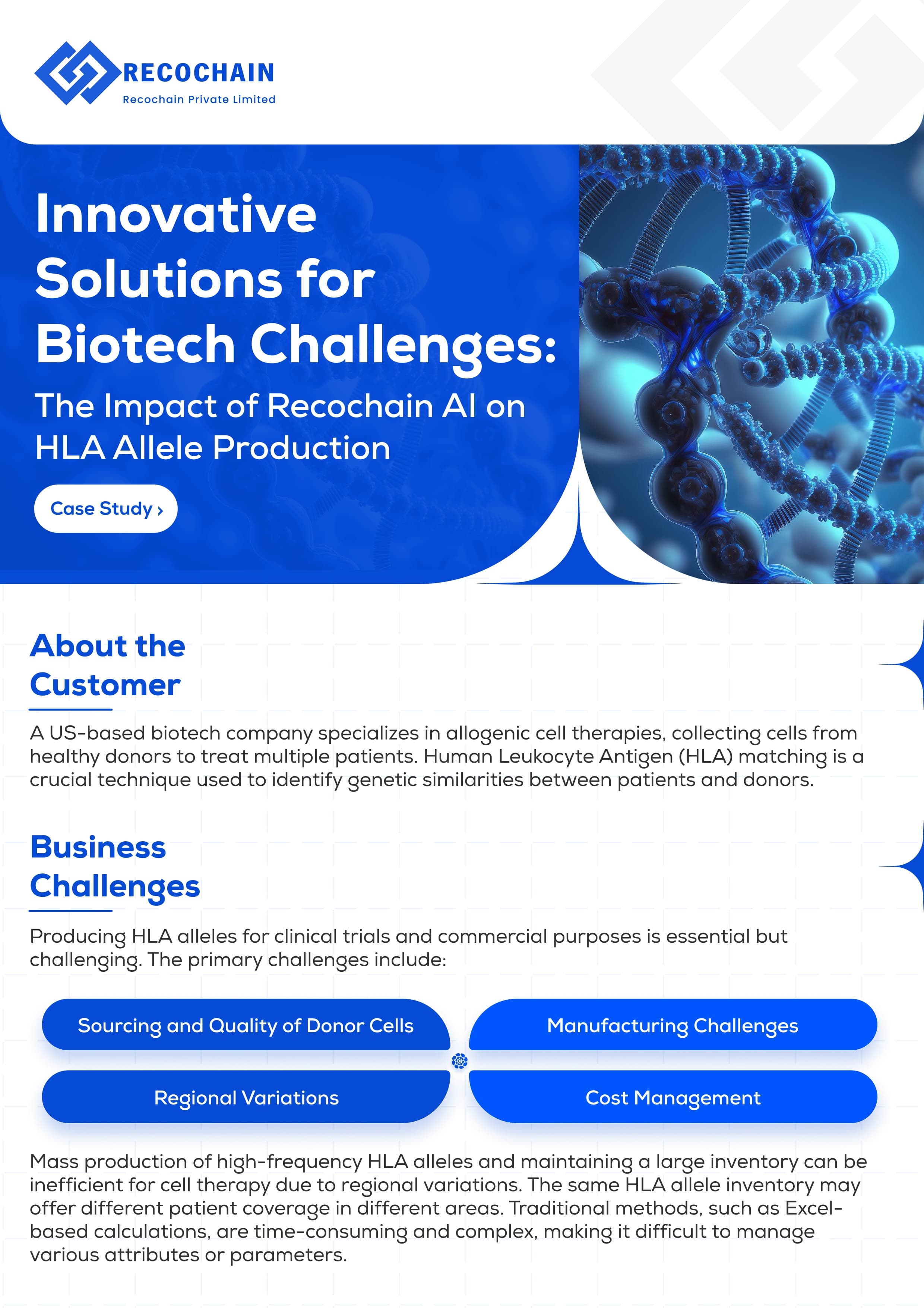 RECOCHAIN
Recochain Private Limited

Innovative Solutions for Biotech Challenges:

The Impact of Recochain AI on HLA Allele Production

Case Study ›

About the Customer

A US-based biotech company specializes in allogenic cell therapies, collecting cells from healthy donors to treat multiple patients. Human Leukocyte Antigen (HLA) matching is a crucial technique used to identify genetic similarities between patients and donors.

Business Challenges

Producing HLA alleles for clinical trials and commercial purposes is essential but challenging. The primary challenges include:

Sourcing and Quality of Donor Cells

Manufacturing Challenges

Regional Variations

Cost Management

Mass production of high-frequency HLA alleles and maintaining a large inventory can be inefficient for cell therapy due to regional variations. The same HLA allele inventory may offer different patient coverage in different areas. Traditional methods, such as Excel-based calculations, are time-consuming and complex, making it difficult to manage various attributes or parameters.